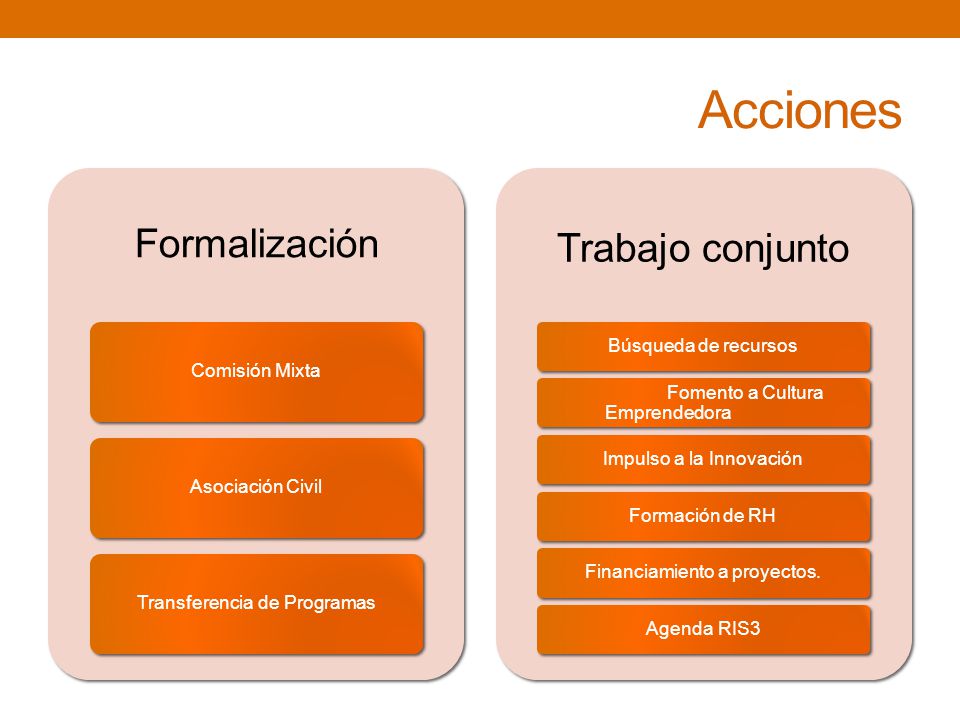 Acciones

Formalización

Comisión Mixta

Asociación Civil

Transferencia de Programas

Trabajo conjunto

Búsqueda de recursos

Fomento a Cultura Emprendedora

Impulso a la Innovación

Formación de RH

Financiamiento a proyectos.

Agenda RIS3